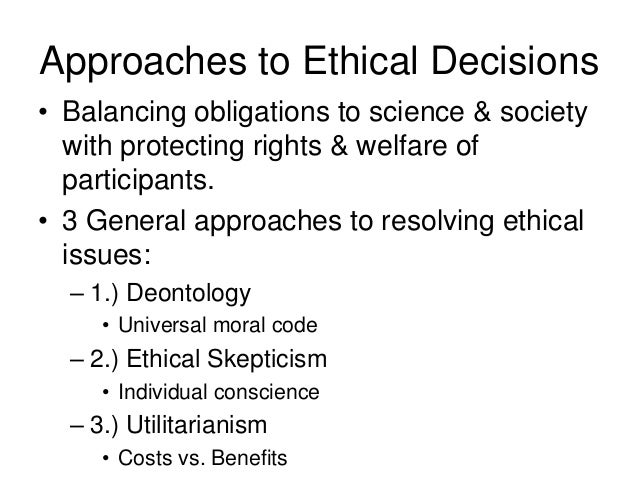 Approaches to Ethical Decisions

• Balancing obligations to science & society with protecting rights & welfare of participants.

• 3 General approaches to resolving ethical issues:

– 1.) Deontology

• Universal moral code

– 2.) Ethical Skepticism

• Individual conscience

– 3.) Utilitarianism

• Costs vs. Benefits